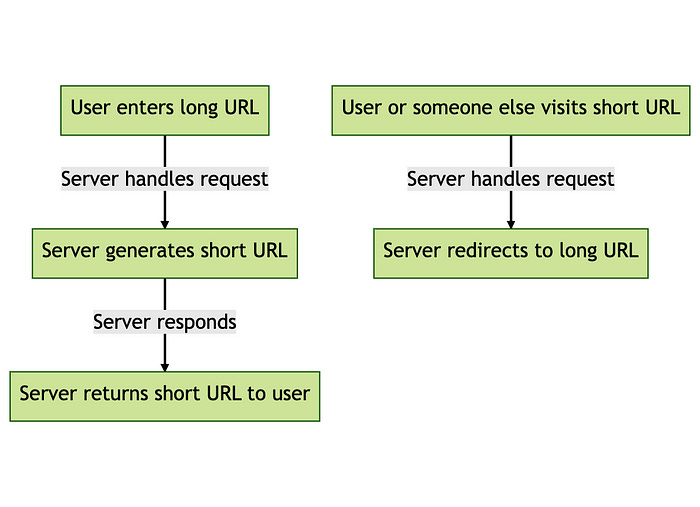 User enters long URL

Server handles request

Server generates short URL

Server responds

Server returns short URL to user

User or someone else visits short URL

Server handles request

Server redirects to long URL